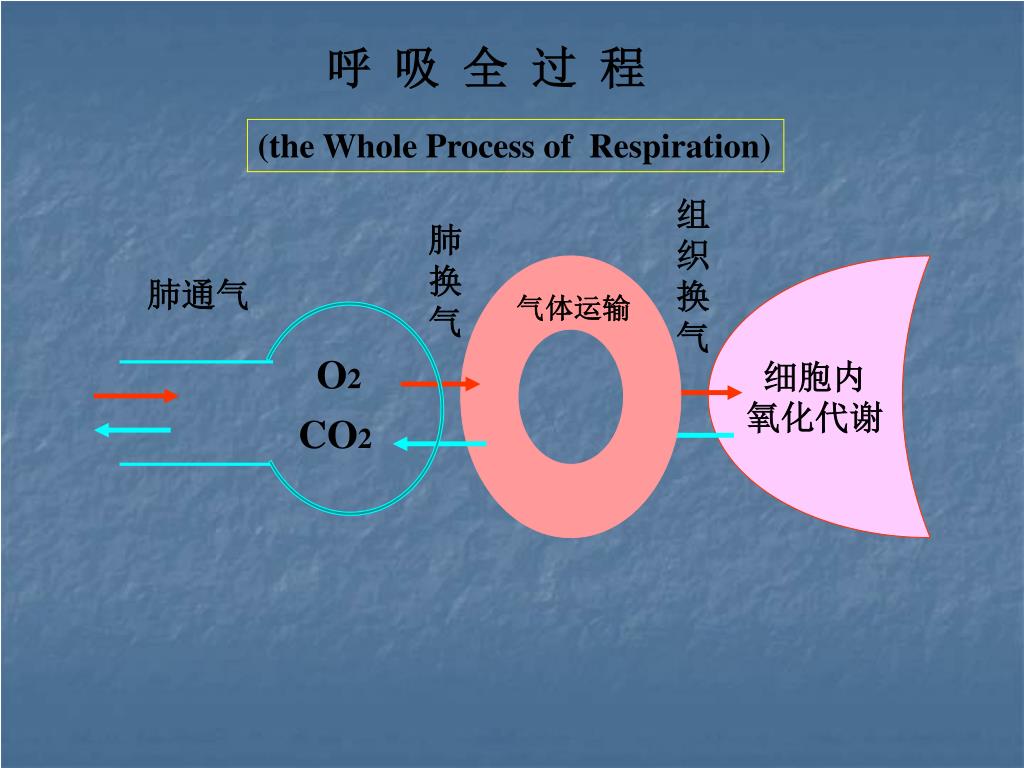 呼 吸 全 过 程

(the Whole Process of Respiration)

肺通气

$O_2$

$CO_2$

肺换气

气体运输

组织换气

细胞内氧化代谢